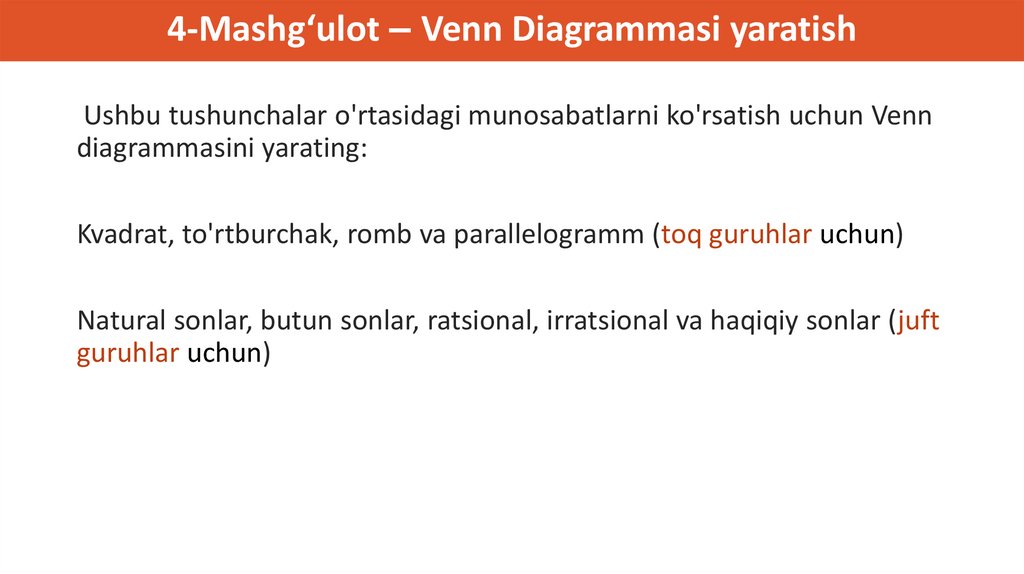 4-Mashg‘ulot – Venn Diagrammasi yaratish

Ushbu tushunchalar o'rtasidagi munosabatlarni ko'rsatish uchun Venn diagrammasini yarating:

Kvadrat, to'rtburchak, romb va parallelogramm (toq guruhlar uchun)

Natural sonlar, butun sonlar, ratsional, irratsional va haqiqiy sonlar (juft guruhlar uchun)